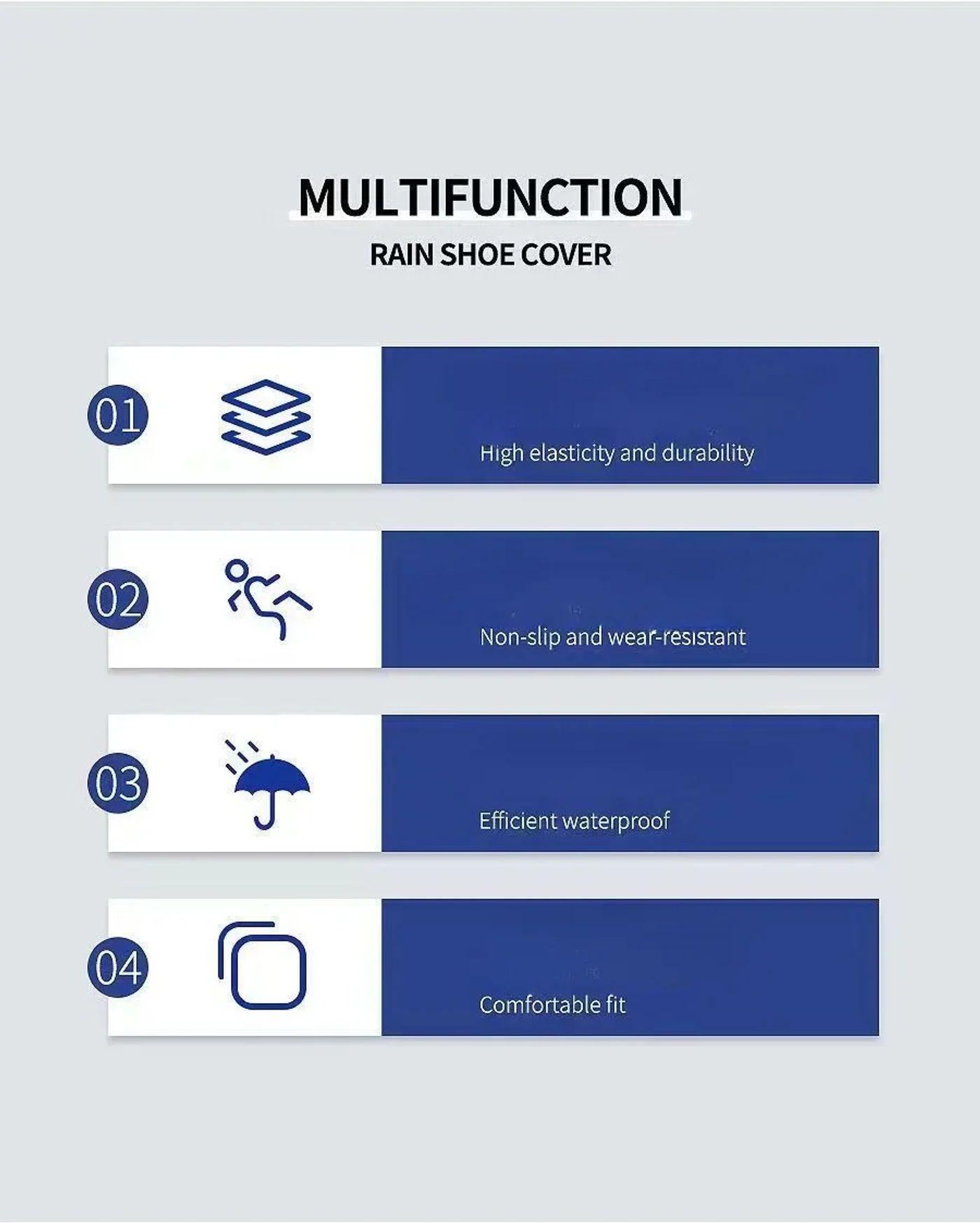 MULTIFUNCTION

RAIN SHOE COVER

01

High elasticity and durability

02

Non-slip and wear-resistant

03

Efficient waterproof

04

Comfortable fit